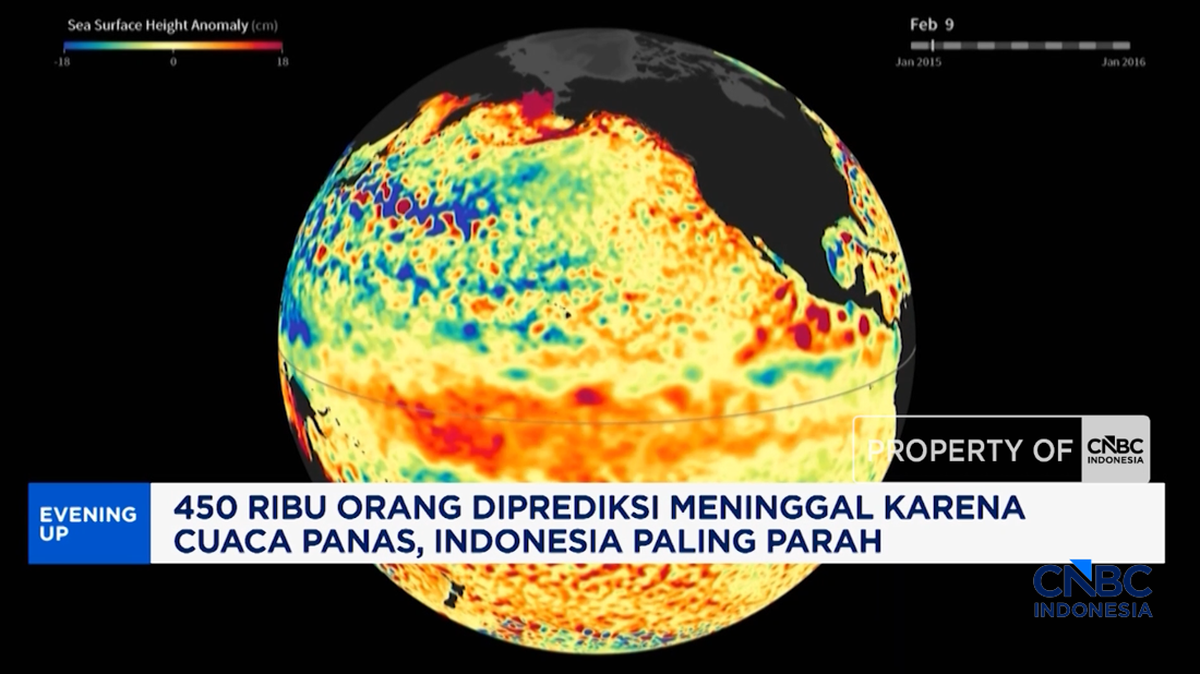 Sea Surface Height Anomaly (cm)
-18
0
18

Feb 9
Jan 2015
Jan 2016

PROPERTY OF CNBC INDONESIA

EVENING UP

450 RIBU ORANG DIPREDIKSI MENINGGAL KARENA CUACA PANAS, INDONESIA PALING PARAH

CNBC INDONESIA